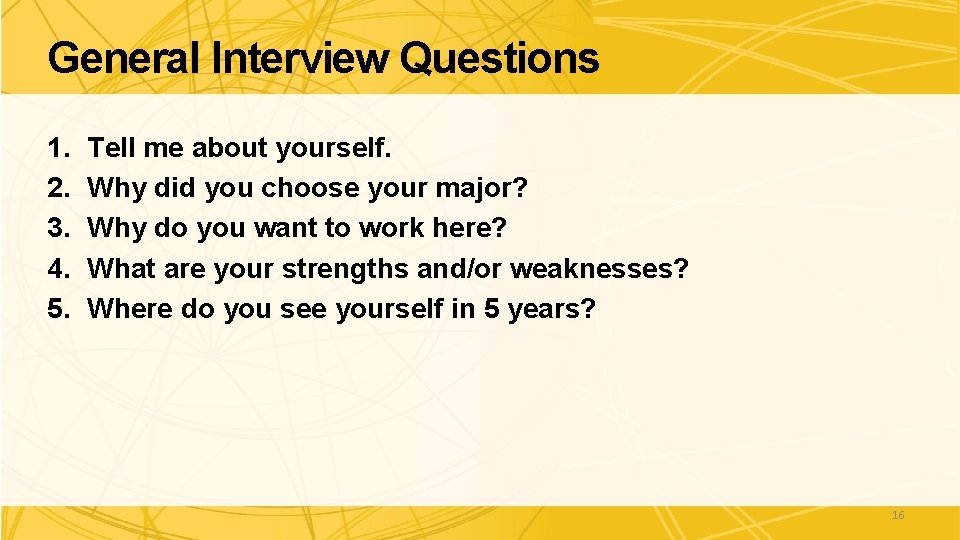 General Interview Questions

1. Tell me about yourself.
2. Why did you choose your major?
3. Why do you want to work here?
4. What are your strengths and/or weaknesses?
5. Where do you see yourself in 5 years?

16